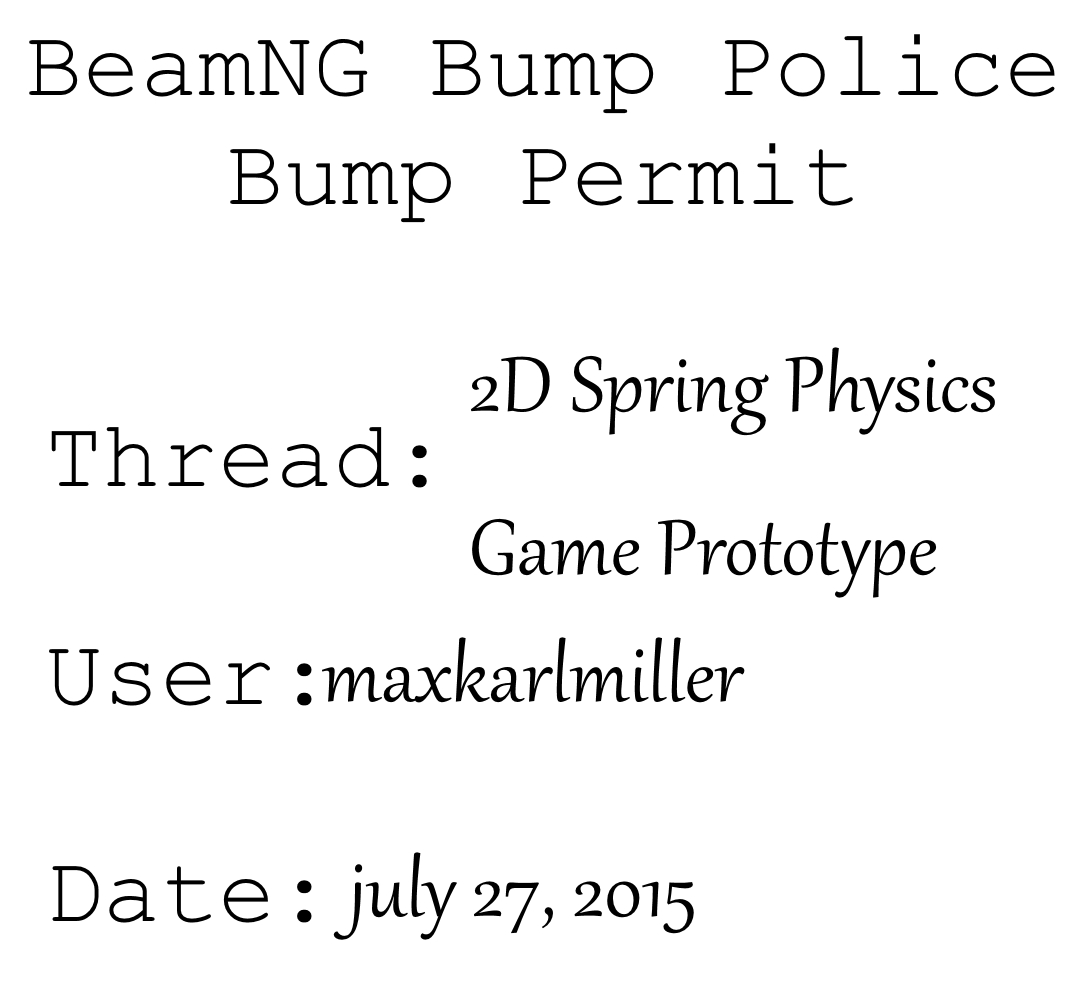 BeamNG Bump Police
Bump Permit

Thread: 2D Spring Physics Game Prototype

User: maxkarlmiller

Date: july 27, 2015